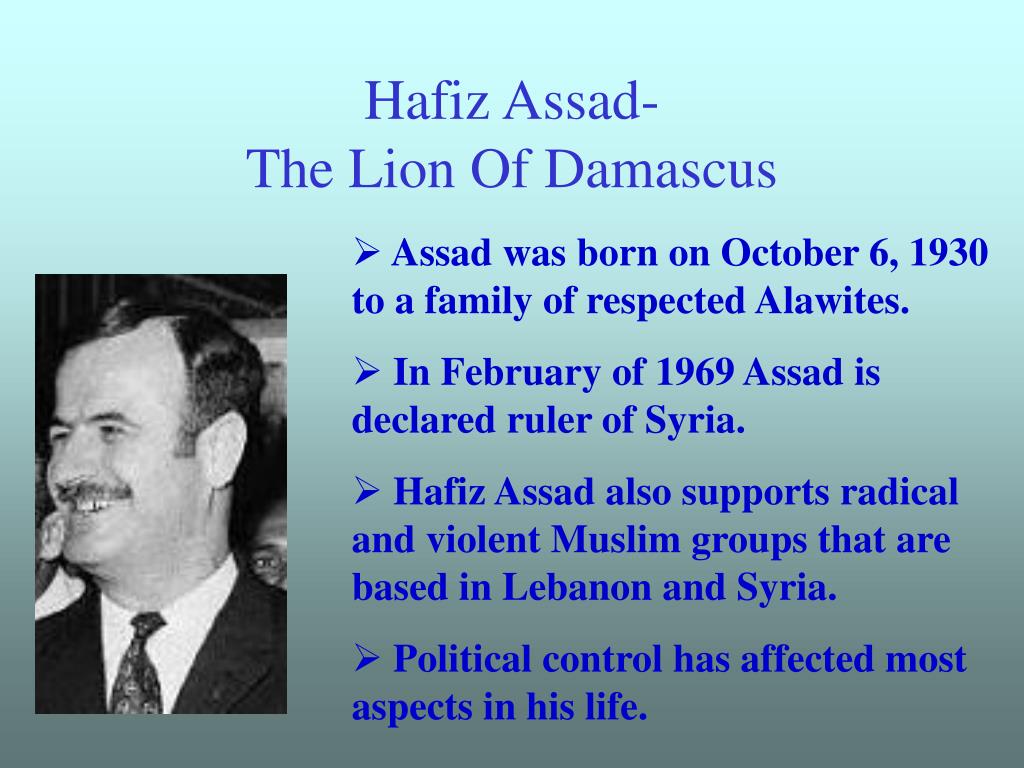 Hafiz Assad-
The Lion Of Damascus

➢ Assad was born on October 6, 1930 to a family of respected Alawites.

➢ In February of 1969 Assad is declared ruler of Syria.

➢ Hafiz Assad also supports radical and violent Muslim groups that are based in Lebanon and Syria.

➢ Political control has affected most aspects in his life.